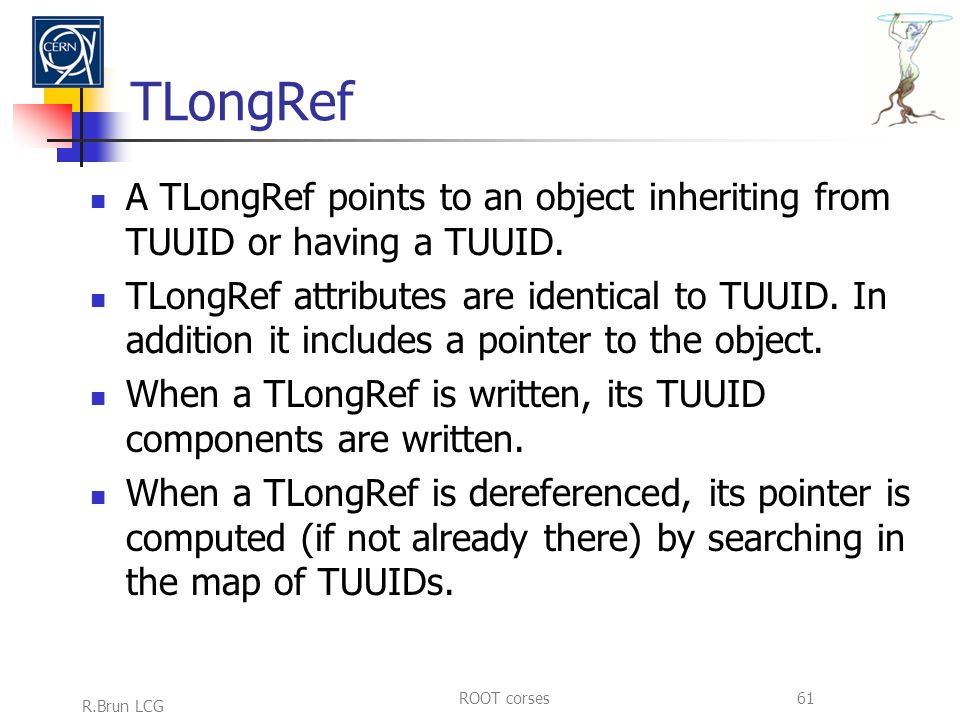 CERN

TLongRef

- A TLongRef points to an object inheriting from TUUID or having a TUUID.
- TLongRef attributes are identical to TUUID. In addition it includes a pointer to the object.
- When a TLongRef is written, its TUUID components are written.
- When a TLongRef is dereferenced, its pointer is computed (if not already there) by searching in the map of TUUIDs.

R.Brun LCG

ROOT corses

61